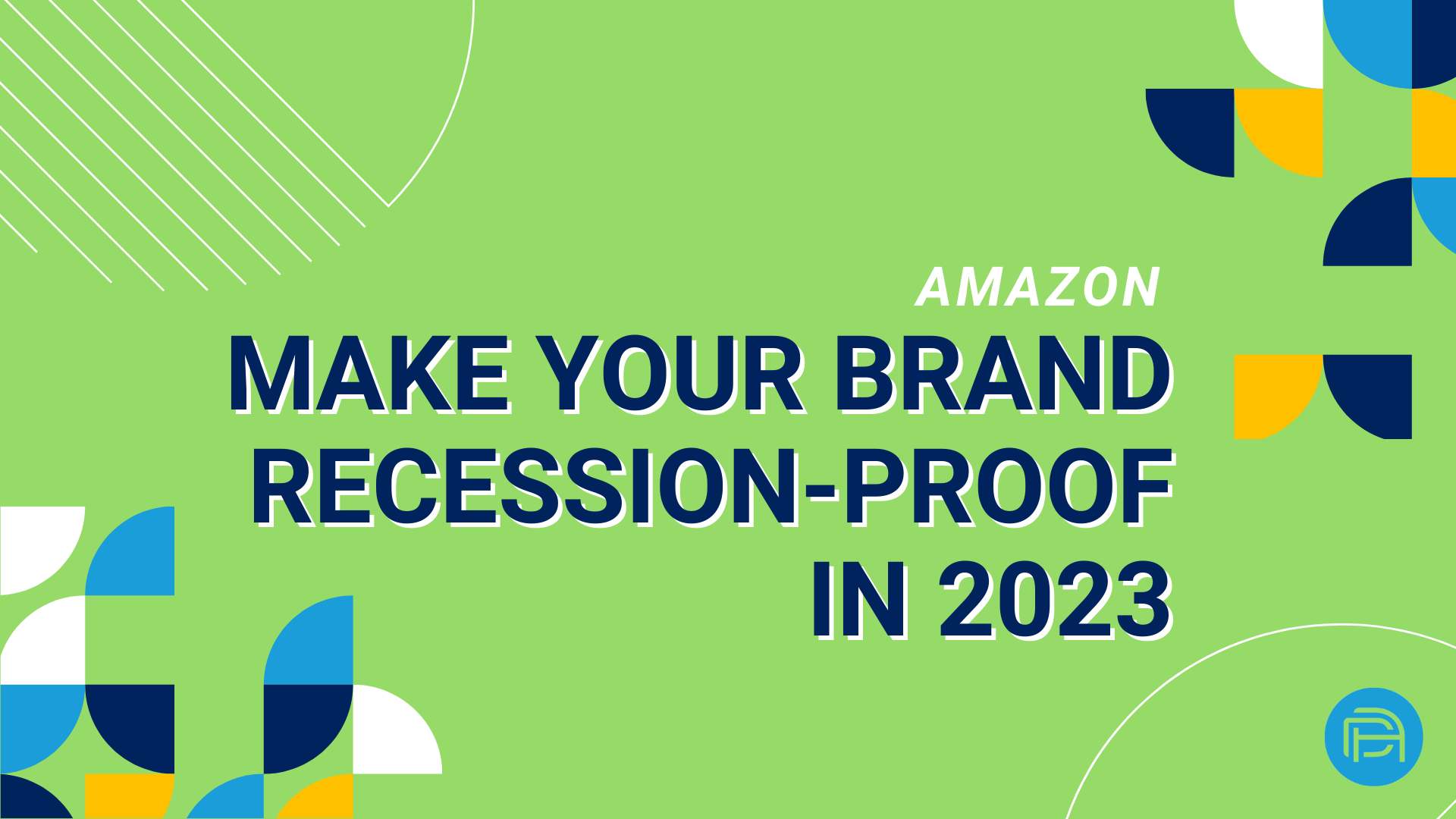 AMAZON
MAKE YOUR BRAND RECESSION-PROOF IN 2023